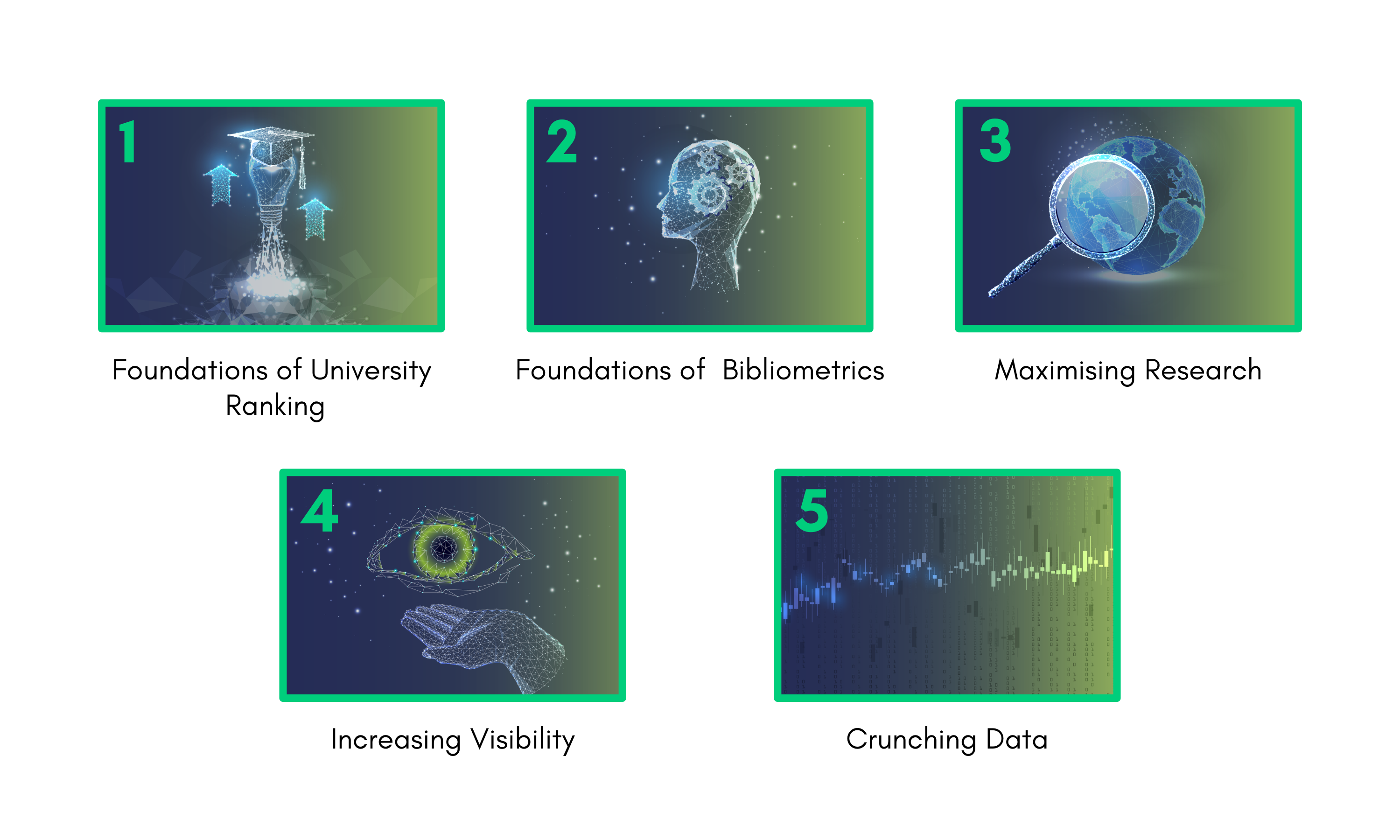 1

Foundations of University Ranking

2

Foundations of Bibliometrics

3

Maximising Research

4

Increasing Visibility

5

Crunching Data